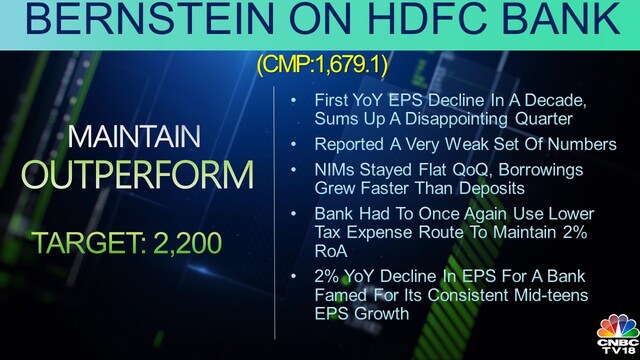 BERNSTEIN ON HDFC BANK

(CMP:1,679.1)

MAINTAIN
OUTPERFORM

TARGET: 2,200

• First YoY EPS Decline In A Decade, Sums Up A Disappointing Quarter
• Reported A Very Weak Set Of Numbers
• NIMs Stayed Flat QoQ, Borrowings Grew Faster Than Deposits
• Bank Had To Once Again Use Lower Tax Expense Route To Maintain 2% RoA
• 2% YoY Decline In EPS For A Bank Famed For Its Consistent Mid-teens EPS Growth

CNBC TV18